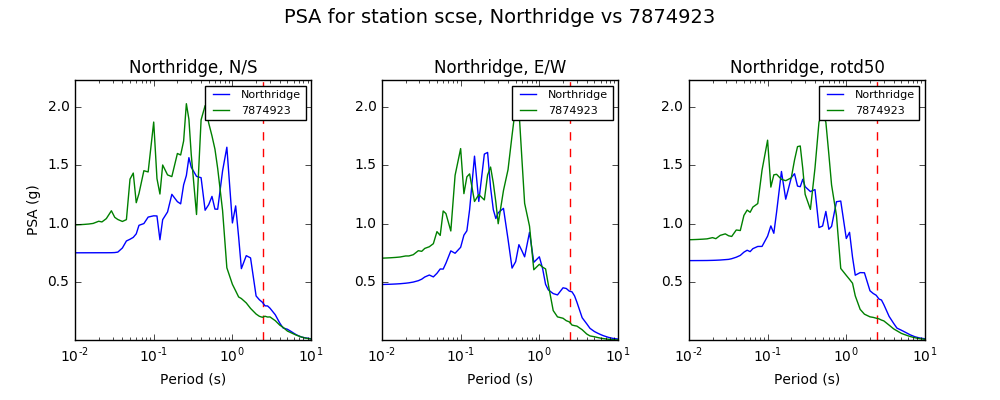 PSA for station scse, Northridge vs 7874923

Northridge, N/S

Northridge
7874923

PSA (g)

2.0
1.5
1.0
0.5

$10^{-2}$ $10^{-1}$ $10^{0}$ $10^{1}$

Period (s)

Northridge, E/W

Northridge
7874923

2.0
1.5
1.0
0.5

$10^{-2}$ $10^{-1}$ $10^{0}$ $10^{1}$

Period (s)

Northridge, rotd50

Northridge
7874923

2.0
1.5
1.0
0.5

$10^{-2}$ $10^{-1}$ $10^{0}$ $10^{1}$

Period (s)